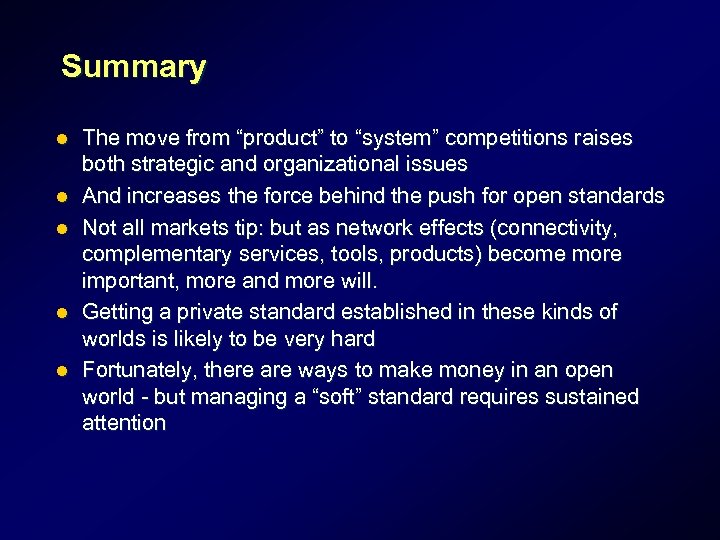 Summary

- The move from “product” to “system” competitions raises both strategic and organizational issues
- And increases the force behind the push for open standards
- Not all markets tip: but as network effects (connectivity, complementary services, tools, products) become more important, more and more will.
- Getting a private standard established in these kinds of worlds is likely to be very hard
- Fortunately, there are ways to make money in an open world - but managing a “soft” standard requires sustained attention